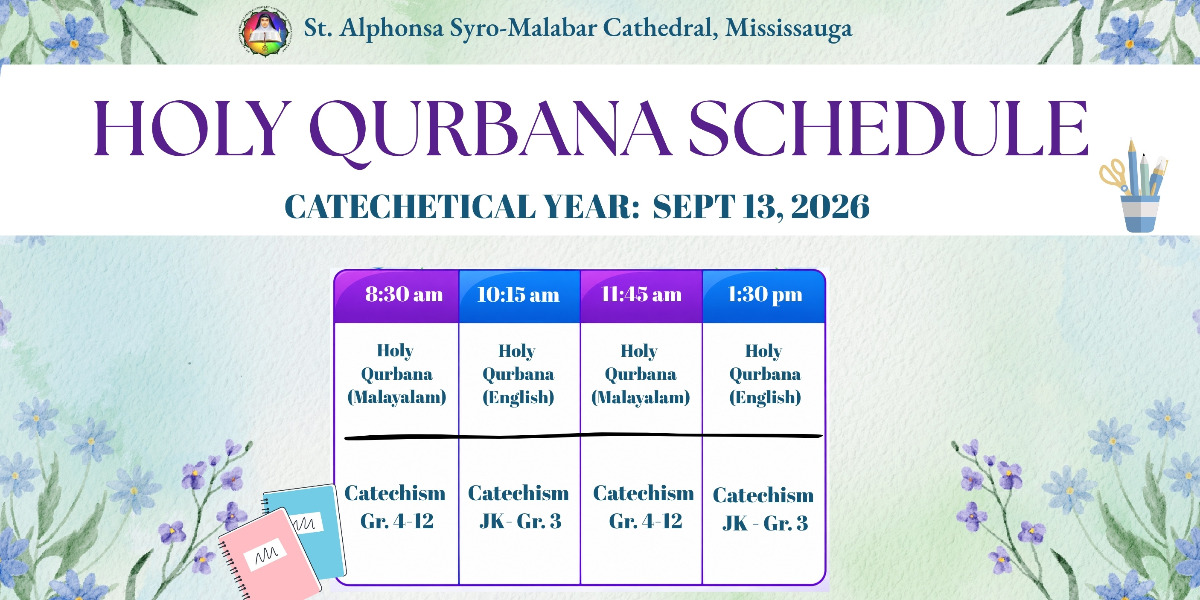 St. Alphonsa Syro-Malabar Cathedral, Mississauga

HOLY QURBANA SCHEDULE

CATECHETICAL YEAR: SEPT 13, 2026

| 8:30 am | 10:15 am | 11:45 am | 1:30 pm |
|---|---|---|---|
| Holy Qurbana (Malayalam) | Holy Qurbana (English) | Holy Qurbana (Malayalam) | Holy Qurbana (English) |
| Catechism Gr. 4-12 | Catechism JK- Gr. 3 | Catechism Gr. 4-12 | Catechism JK - Gr. 3 |